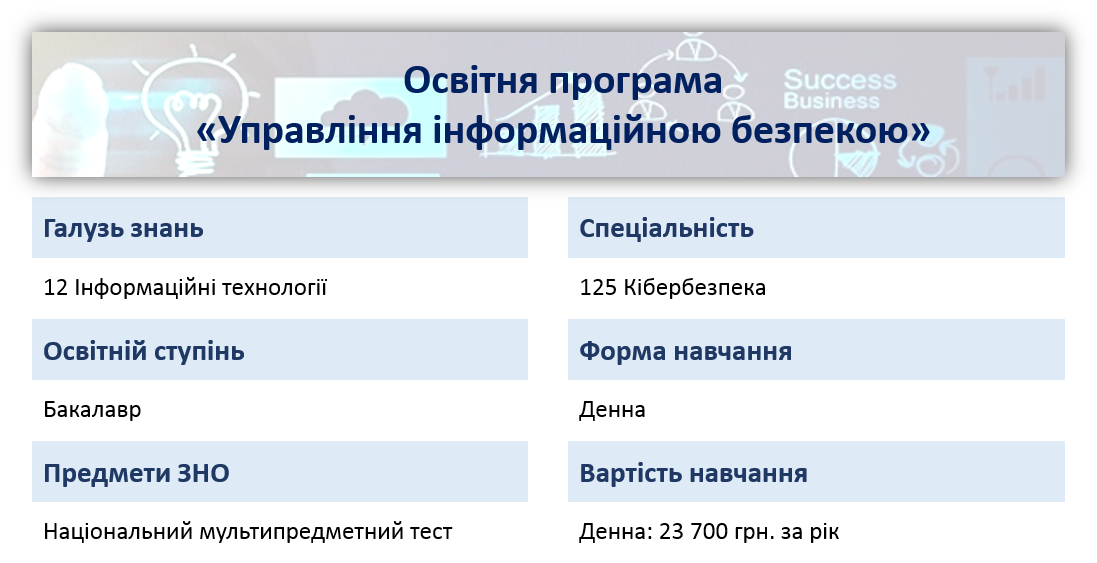 Освітня програма
«Управління інформаційною безпекою»

Success
Business

Галузь знань

12 Інформаційні технології

Освітній ступінь

Бакалавр

Предмети ЗНО

Національний мультипредметний тест

Спеціальність

125 Кібербезпека

Форма навчання

Денна

Вартість навчання

Денна: 23 700 грн. за рік